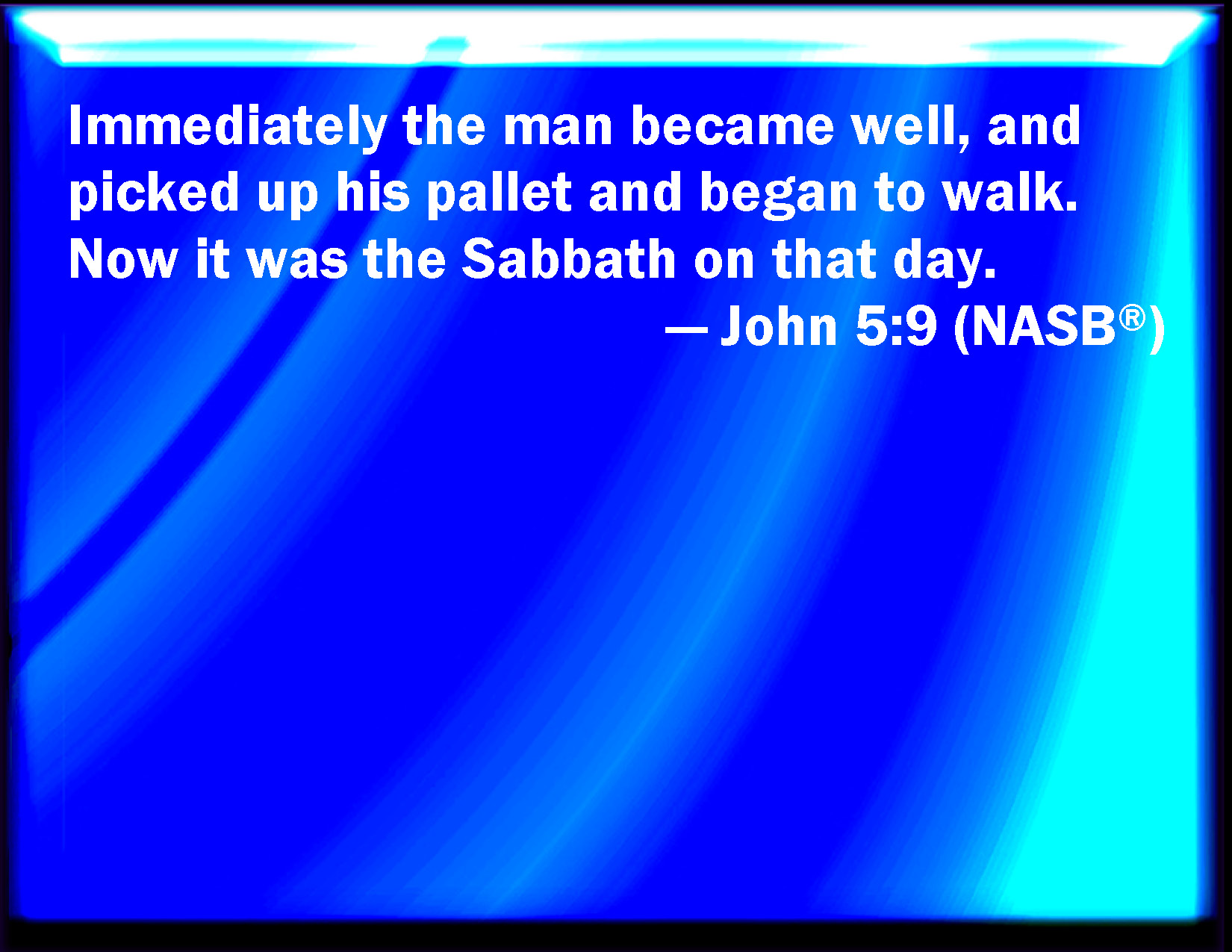 Immediately the man became well, and picked up his pallet and began to walk. Now it was the Sabbath on that day.

— John 5:9 (NASB®)